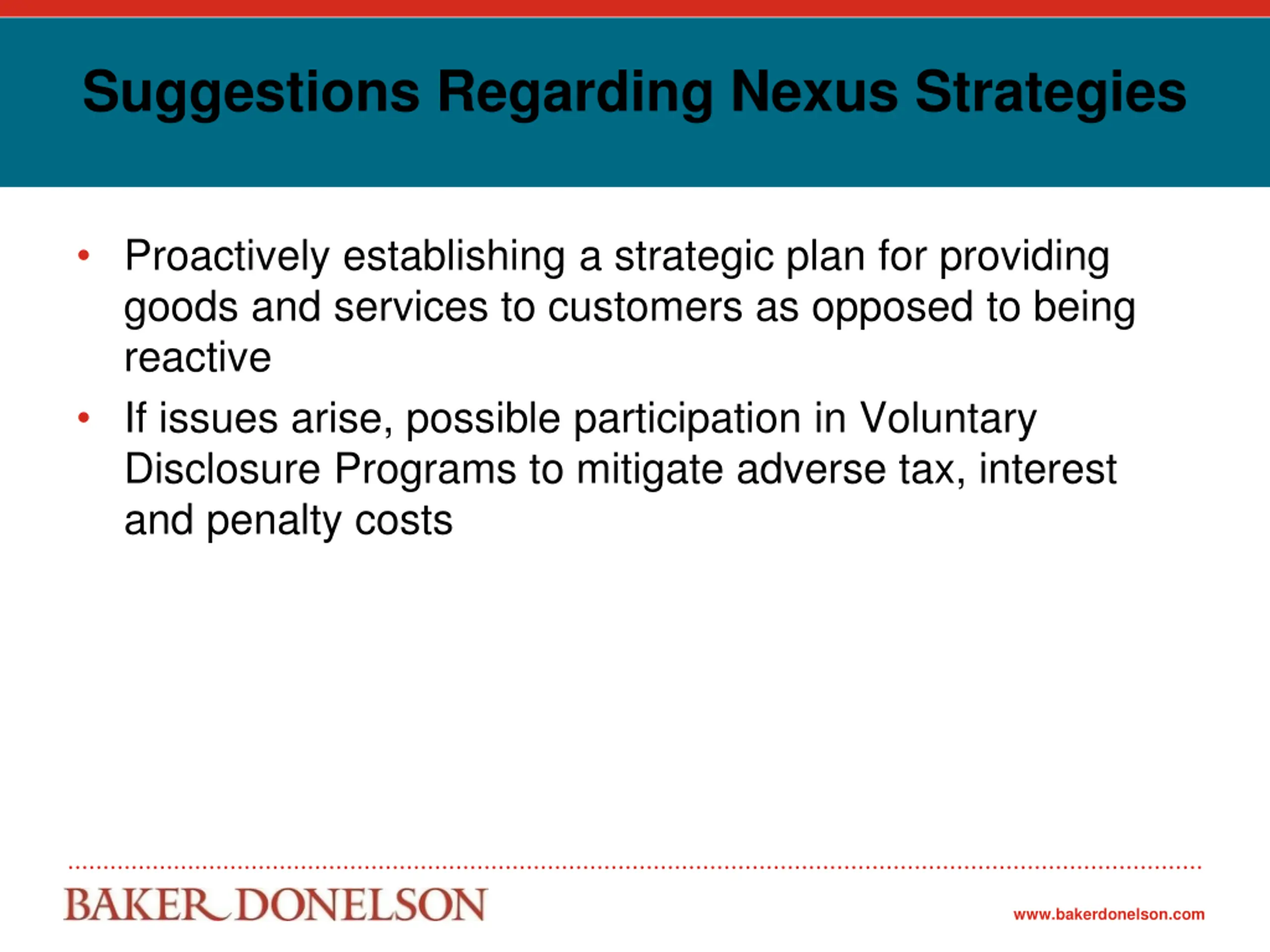 Suggestions Regarding Nexus Strategies

• Proactively establishing a strategic plan for providing goods and services to customers as opposed to being reactive

• If issues arise, possible participation in Voluntary Disclosure Programs to mitigate adverse tax, interest and penalty costs

BAKER DONELSON

www.bakerdonelson.com